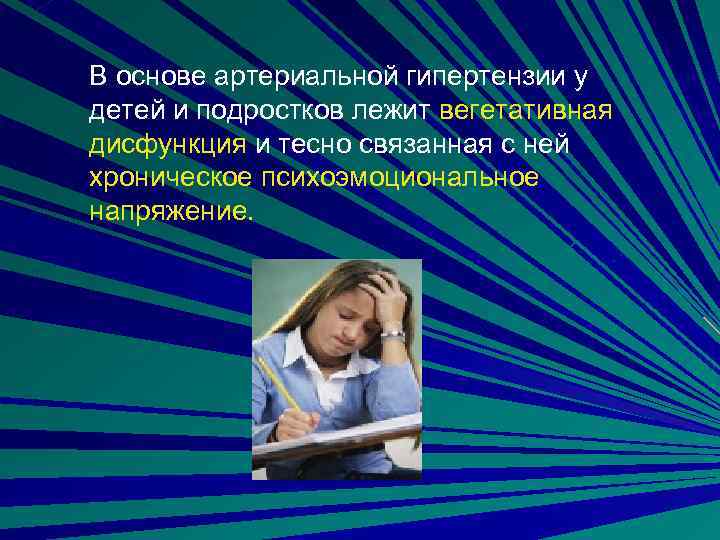 В основе артериальной гипертензии у детей и подростков лежит вегетативная дисфункция и тесно связанная с ней хроническое психоэмоциональное напряжение.